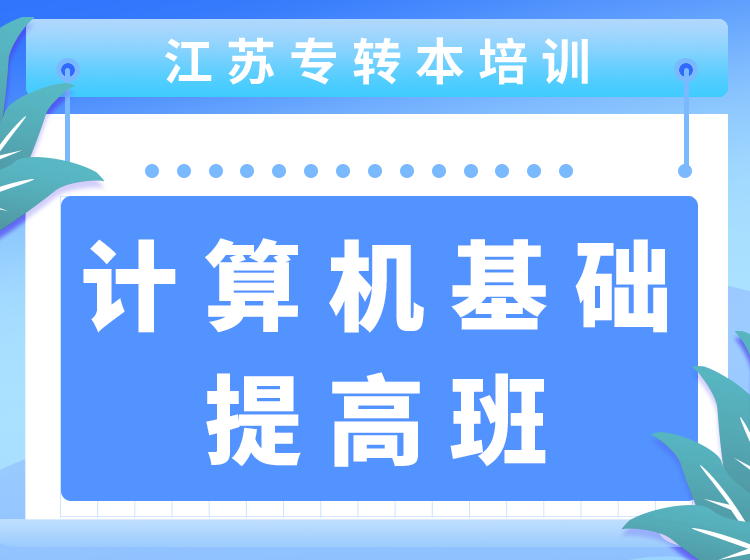 江苏专转本培训

计算机基础
提高班